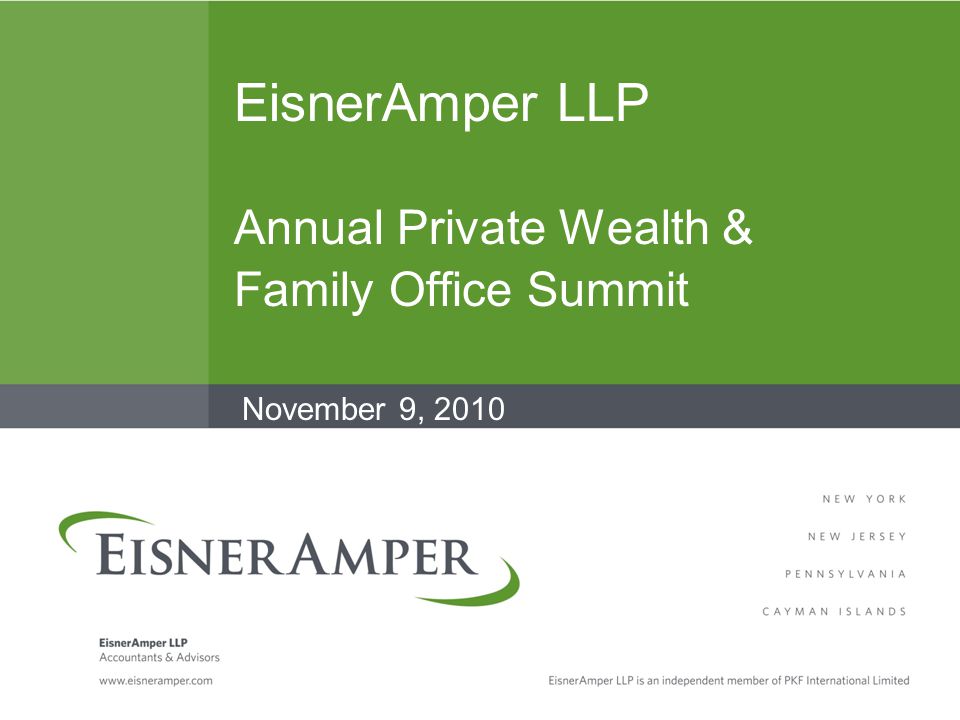 EisnerAmper LLP

Annual Private Wealth & Family Office Summit

November 9, 2010

EISNERAMPER

NEW YORK

NEW JERSEY

PENNSYLVANIA

CAYMAN ISLANDS

EisnerAmper LLP
Accountants & Advisors

www.eisneramper.com

EisnerAmper LLP is an independent member of PKF International Limited